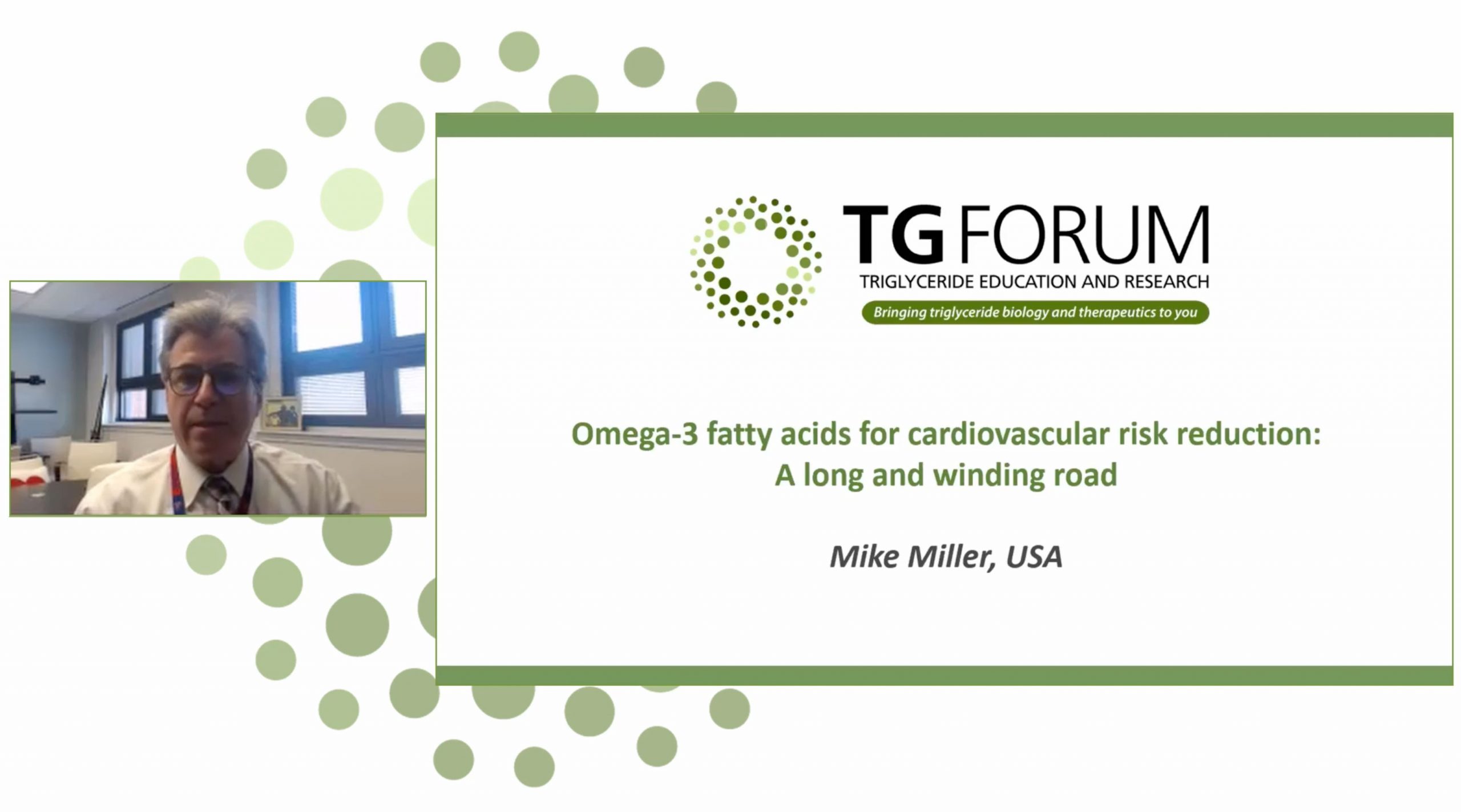 TG FORUM
TRIGLYCERIDE EDUCATION AND RESEARCH
Bringing triglyceride biology and therapeutics to you

Omega-3 fatty acids for cardiovascular risk reduction: A long and winding road

Mike Miller, USA